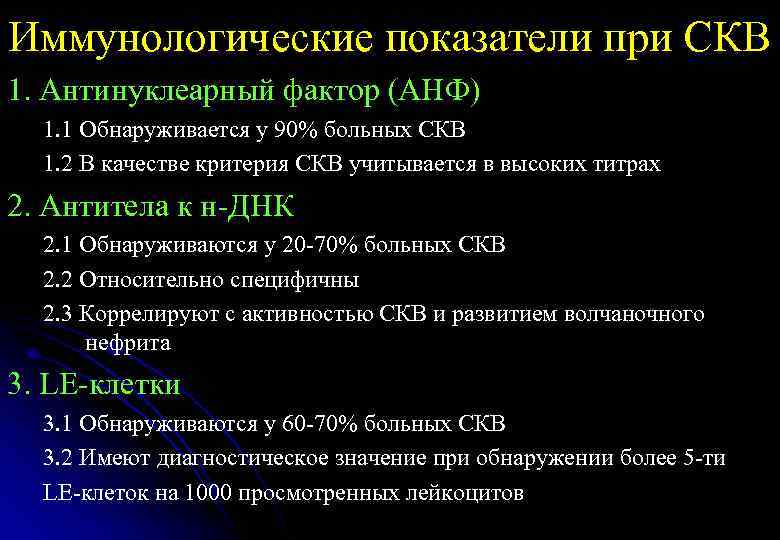 Иммунологические показатели при СКВ

1. Антинуклеарный фактор (АНФ)

1.1 Обнаруживается у 90% больных СКВ

1.2 В качестве критерия СКВ учитывается в высоких титрах

2. Антитела к н-ДНК

2.1 Обнаруживаются у 20-70% больных СКВ

2.2 Относительно специфичны

2.3 Коррелируют с активностью СКВ и развитием волчаночного нефрита

3. LE-клетки

3.1 Обнаруживаются у 60-70% больных СКВ

3.2 Имеют диагностическое значение при обнаружении более 5-ти LE-клеток на 1000 просмотренных лейкоцитов